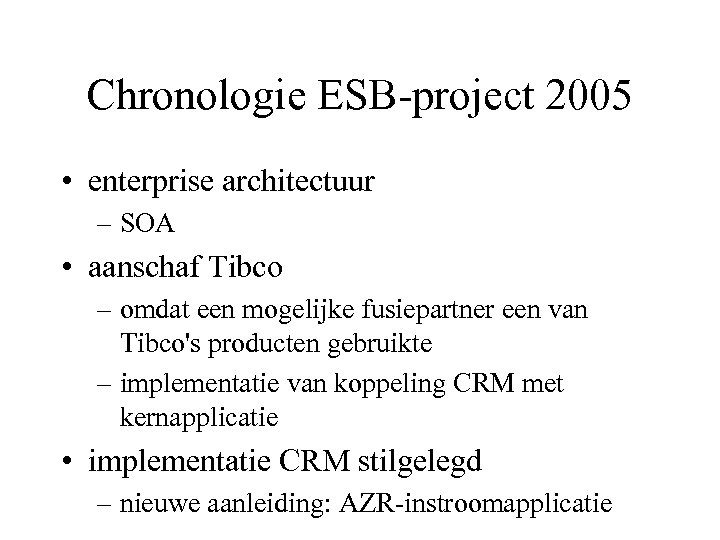 Chronologie ESB-project 2005

• enterprise architectuur
  – SOA
• aanschaf Tibco
  – omdat een mogelijke fusiepartner een van Tibco's producten gebruikte
  – implementatie van koppeling CRM met kernapplicatie
• implementatie CRM stilgelegd
  – nieuwe aanleiding: AZR-instroomapplicatie